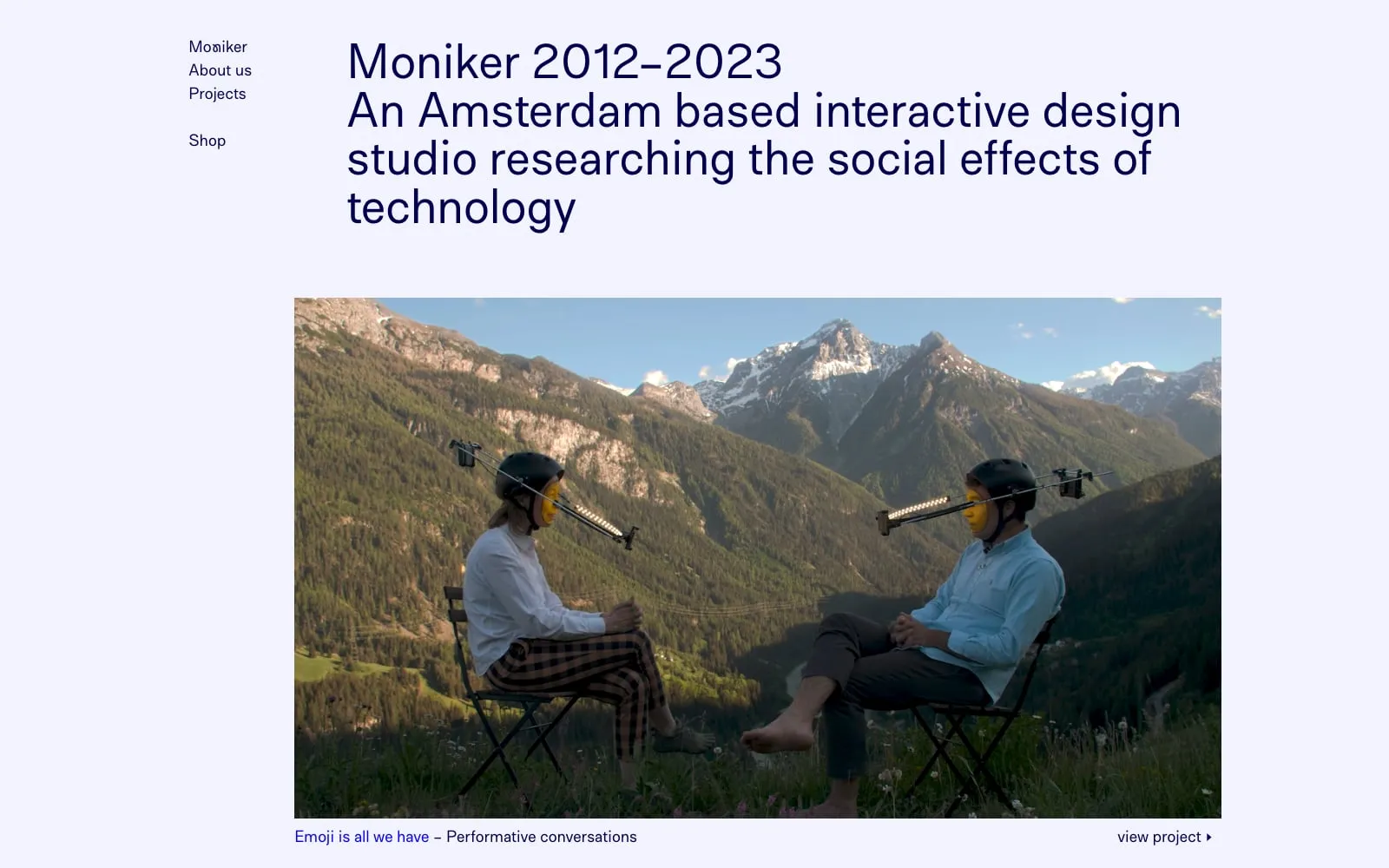 Moniker
About us
Projects

Shop

Moniker 2012–2023
An Amsterdam based interactive design studio researching the social effects of technology

Emoji is all we have – Performative conversations

view project